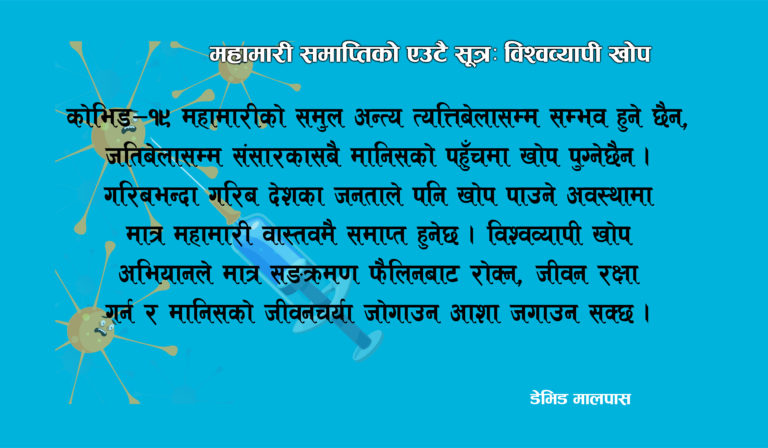 महामारी समाप्तिको एउटै सूत्रः विश्वव्यापी खोप

कोभिड–१९ महामारीको समुल अन्त्य त्यत्तिबेलासम्म सम्भव हुने छैन, जतिबेलासम्म संसारकासबै मानिसको पहुँचमा खोप पुग्नेछैन । गरिबभन्दा गरिब देशका जनताले पनि खोप पाउने अवस्थामा मात्र महामारी वास्तवमै समाप्त हुनेछ । विश्वव्यापी खोप अभियानले मात्र सङक्रमण फैलिनबाट रोक्न, जीवन रक्षा गर्न र मानिसको जीवनचर्या जोगाउन आशा जगाउन सक्छ ।

डेभिड मालपास